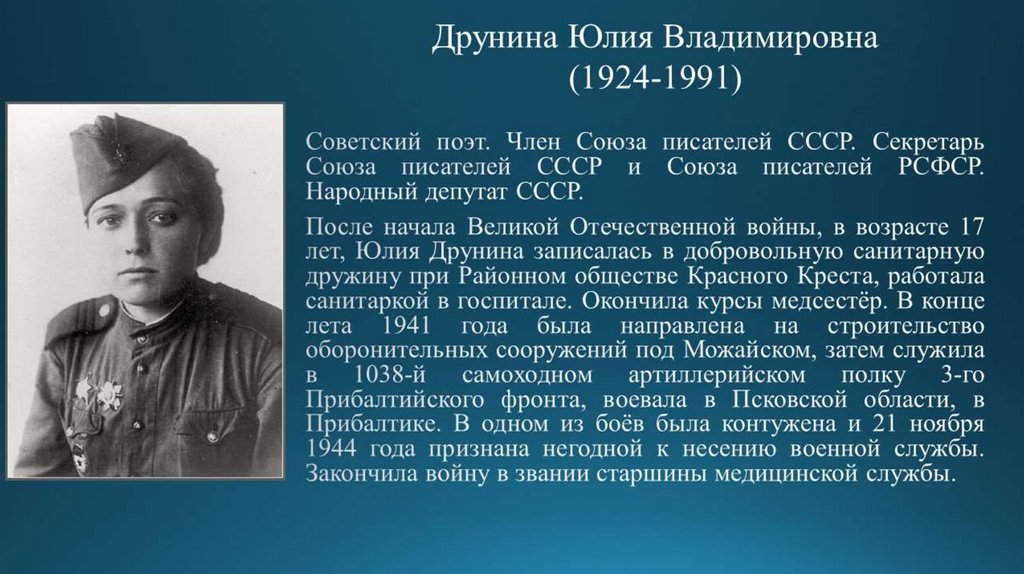 Друнина Юлия Владимировна
(1924-1991)

Советский поэт. Член Союза писателей СССР. Секретарь Союза писателей СССР и Союза писателей РСФСР. Народный депутат СССР.

После начала Великой Отечественной войны, в возрасте 17 лет, Юлия Друнина записалась в добровольную санитарную дружину при Районном обществе Красного Креста, работала санитаркой в госпитале. Окончила курсы медсестёр. В конце лета 1941 года была направлена на строительство оборонительных сооружений под Можайском, затем служила в 1038-й самоходном артиллерийском полку 3-го Прибалтийского фронта, воевала в Псковской области, в Прибалтике. В одном из боёв была контужена и 21 ноября 1944 года признана негодной к несению военной службы. Закончила войну в звании старшины медицинской службы.